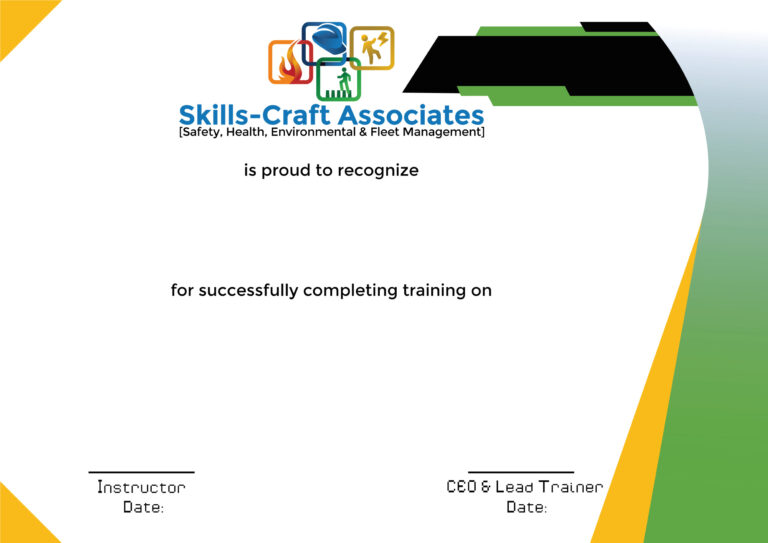 Skills-Craft Associates
[Safety, Health, Environmental & Fleet Management]

is proud to recognize

for successfully completing training on

Instructor
Date:

CEO & Lead Trainer
Date: